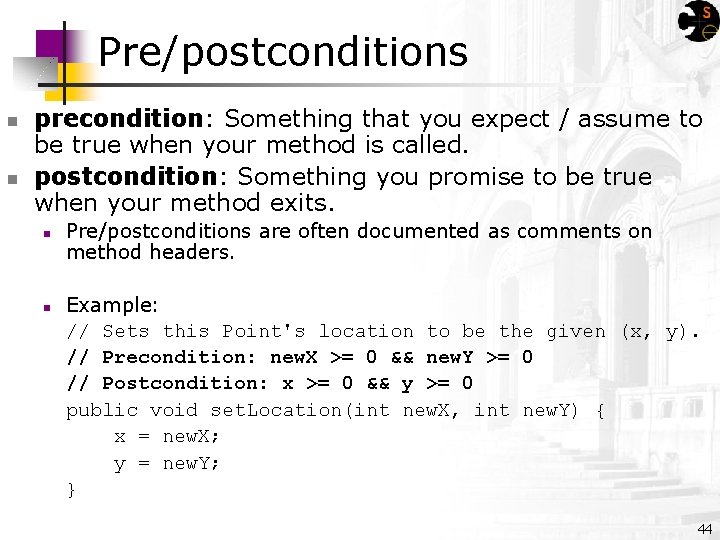 Pre/postconditions

precondition: Something that you expect / assume to be true when your method is called.

postcondition: Something you promise to be true when your method exits.

Pre/postconditions are often documented as comments on method headers.

Example:

// Sets this Point's location to be the given (x, y).
// Precondition: newX >= 0 && newY >= 0
// Postcondition: x >= 0 && y >= 0
public void setLocation(int newX, int newY) {
    x = newX;
    y = newY;
}

44